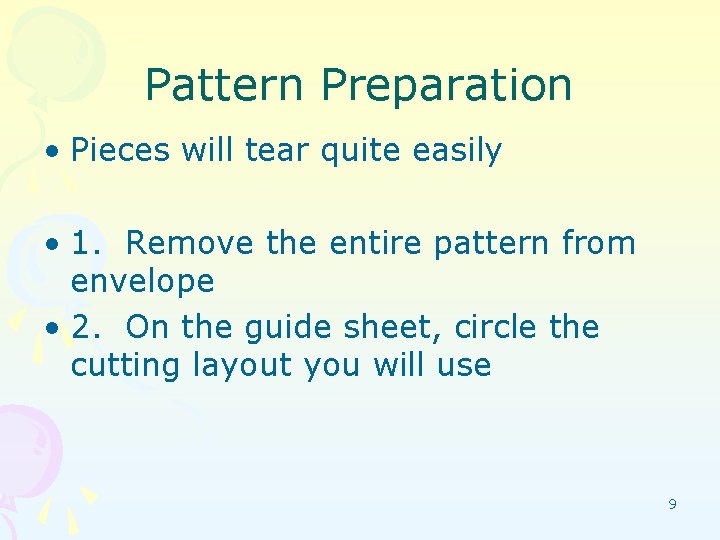 Pattern Preparation

• Pieces will tear quite easily

• 1. Remove the entire pattern from envelope

• 2. On the guide sheet, circle the cutting layout you will use

9